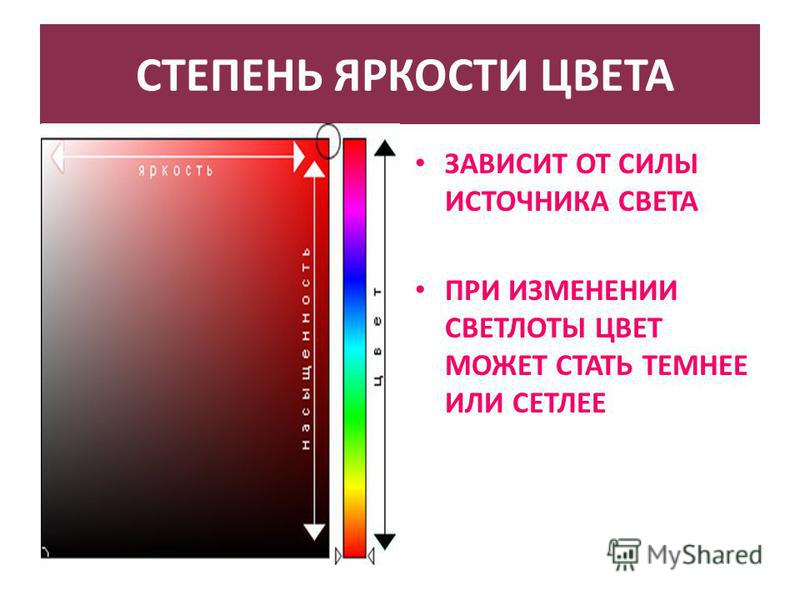 СТЕПЕНЬ ЯРКОСТИ ЦВЕТА

яркость

насыщенность

цвет

• ЗАВИСИТ ОТ СИЛЫ ИСТОЧНИКА СВЕТА

• ПРИ ИЗМЕНЕНИИ СВЕТЛОТЫ ЦВЕТ МОЖЕТ СТАТЬ ТЕМНЕЕ ИЛИ СЕТЛЕЕ

MyShared